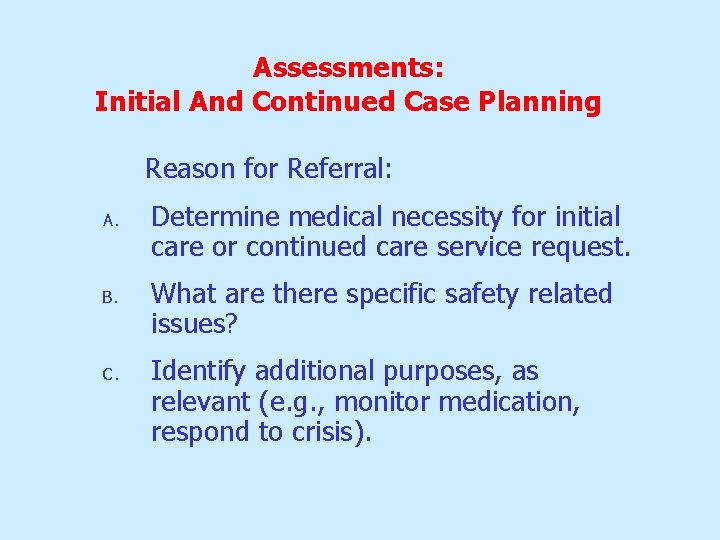 Assessments:
Initial And Continued Case Planning

Reason for Referral:

A. Determine medical necessity for initial care or continued care service request.

B. What are there specific safety related issues?

C. Identify additional purposes, as relevant (e.g., monitor medication, respond to crisis).